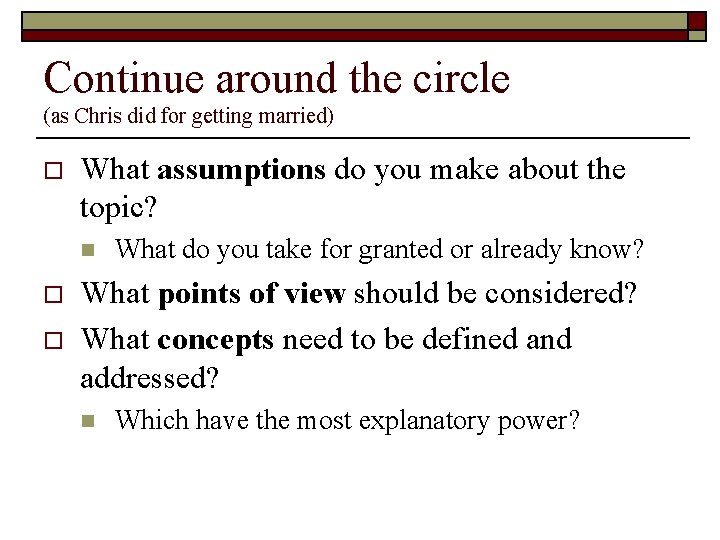 Continue around the circle
(as Chris did for getting married)

What assumptions do you make about the topic?

What do you take for granted or already know?

What points of view should be considered?

What concepts need to be defined and addressed?

Which have the most explanatory power?